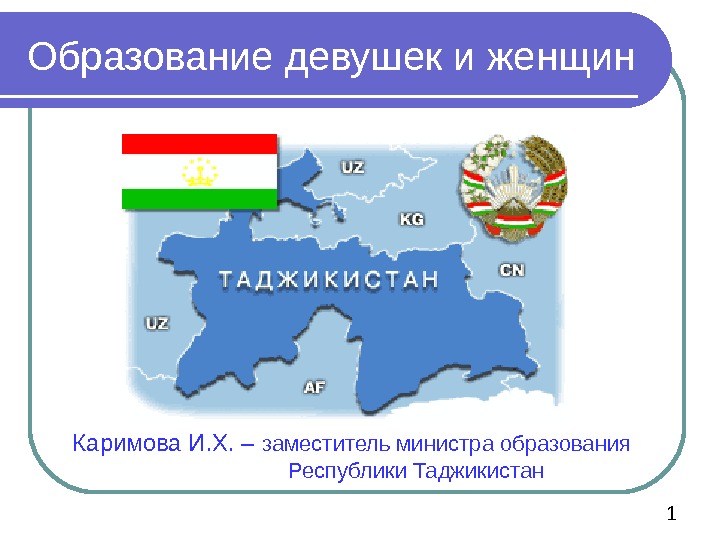 Образование девушек и женщин

UZ

KG

ТАДЖИКИСТАН

CN

UZ

AF

Каримова И.Х. – заместитель министра образования Республики Таджикистан

1